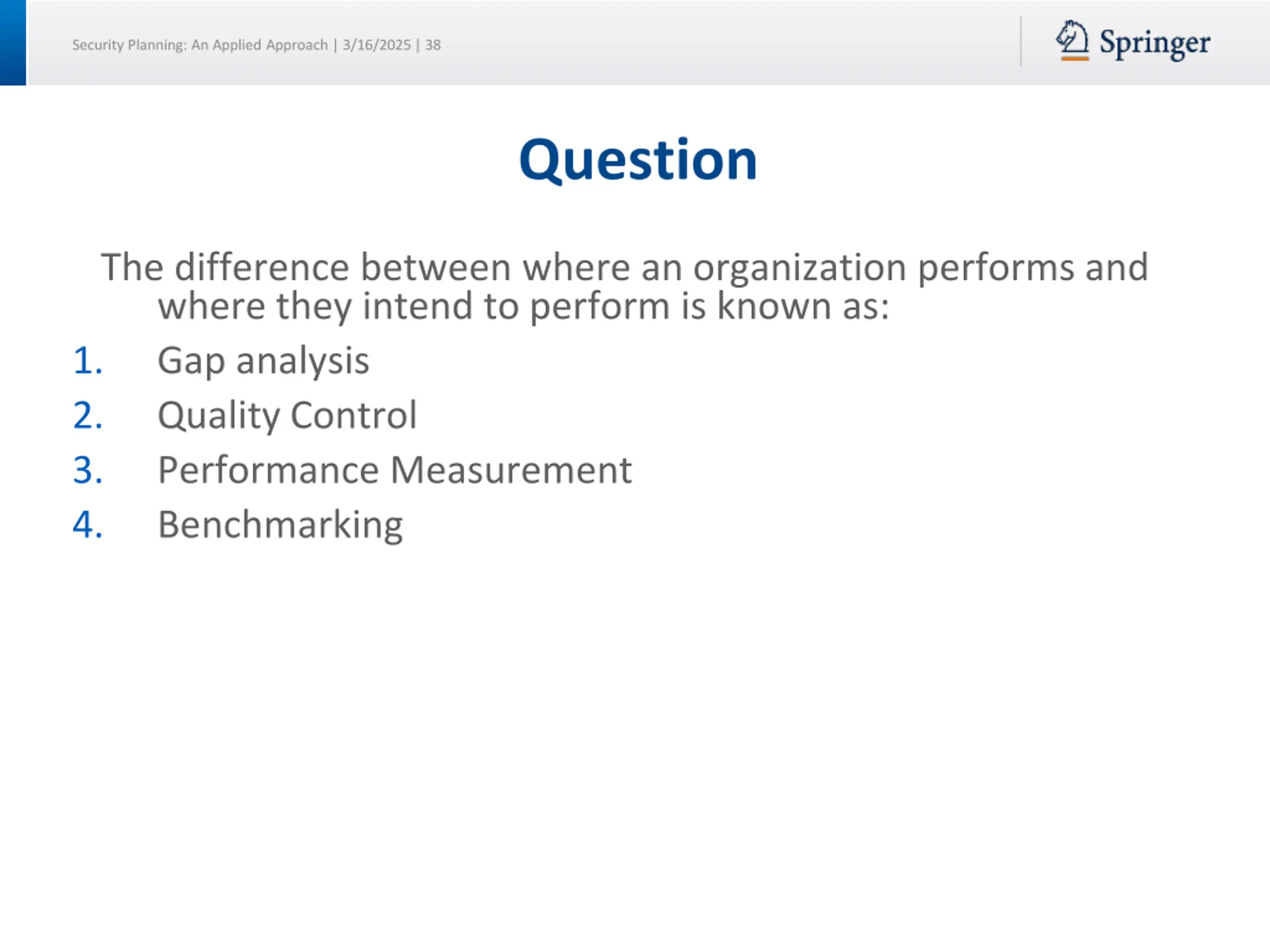 Security Planning: An Applied Approach | 3/16/2025 | 38

Springer

Question

The difference between where an organization performs and where they intend to perform is known as:

1. Gap analysis
2. Quality Control
3. Performance Measurement
4. Benchmarking